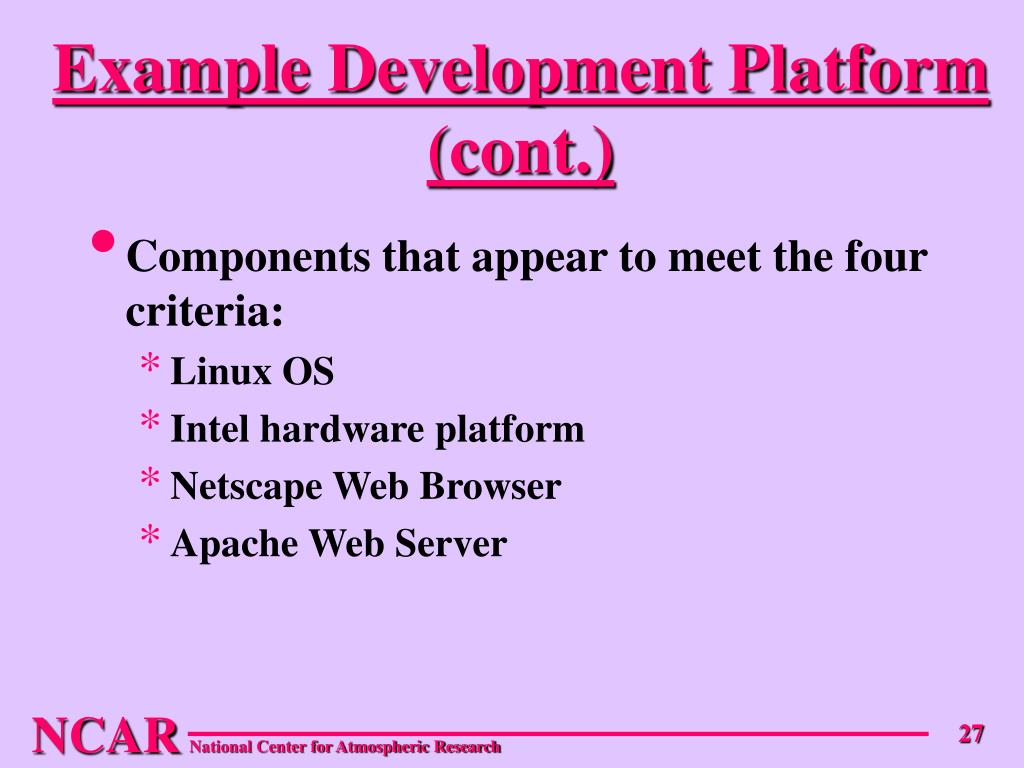 Example Development Platform (cont.)

• Components that appear to meet the four criteria:

* Linux OS

* Intel hardware platform

* Netscape Web Browser

* Apache Web Server

NCAR National Center for Atmospheric Research

27